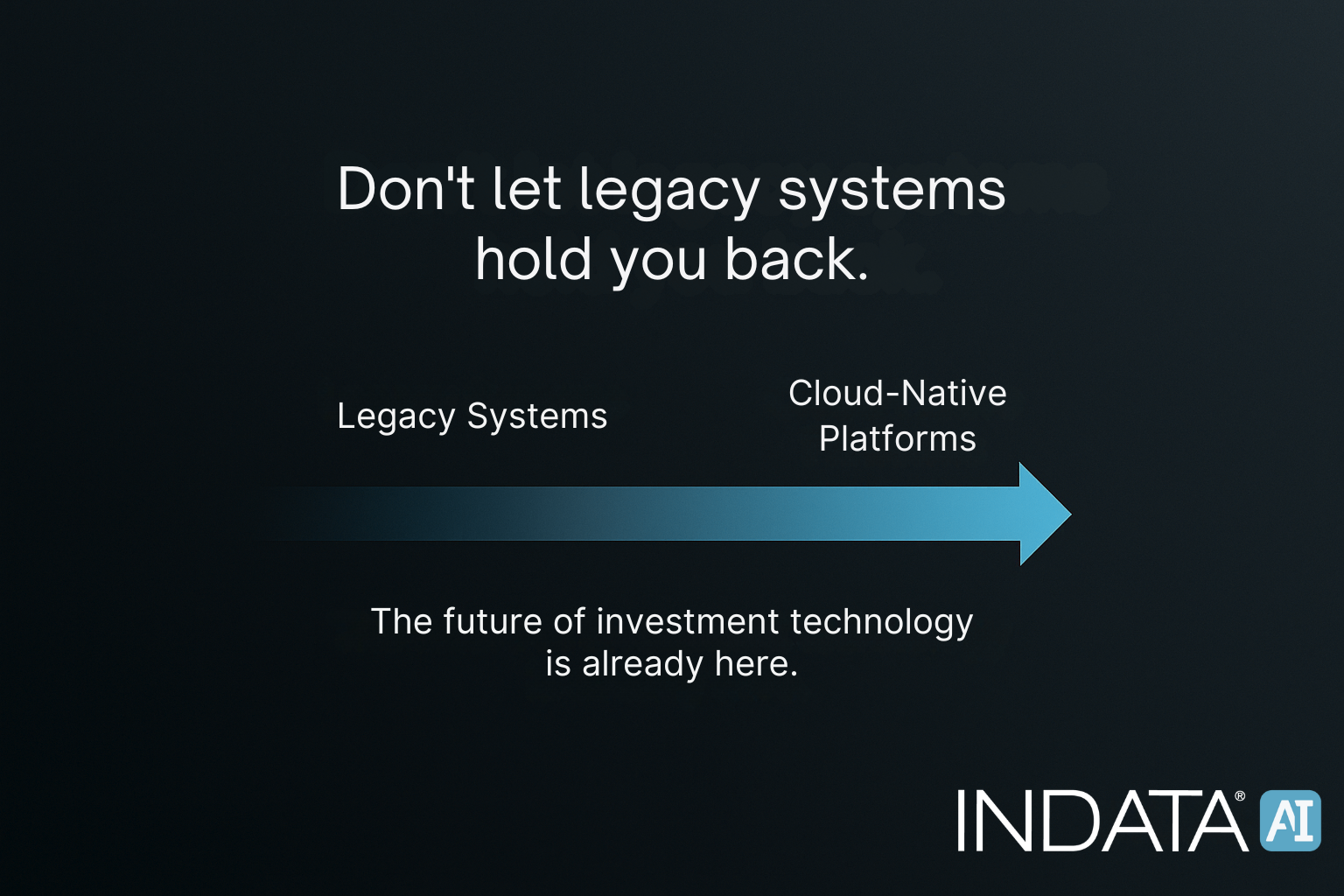 Don't let legacy systems hold you back.

Legacy Systems

Cloud-Native Platforms

The future of investment technology is already here.

INDATA® AI